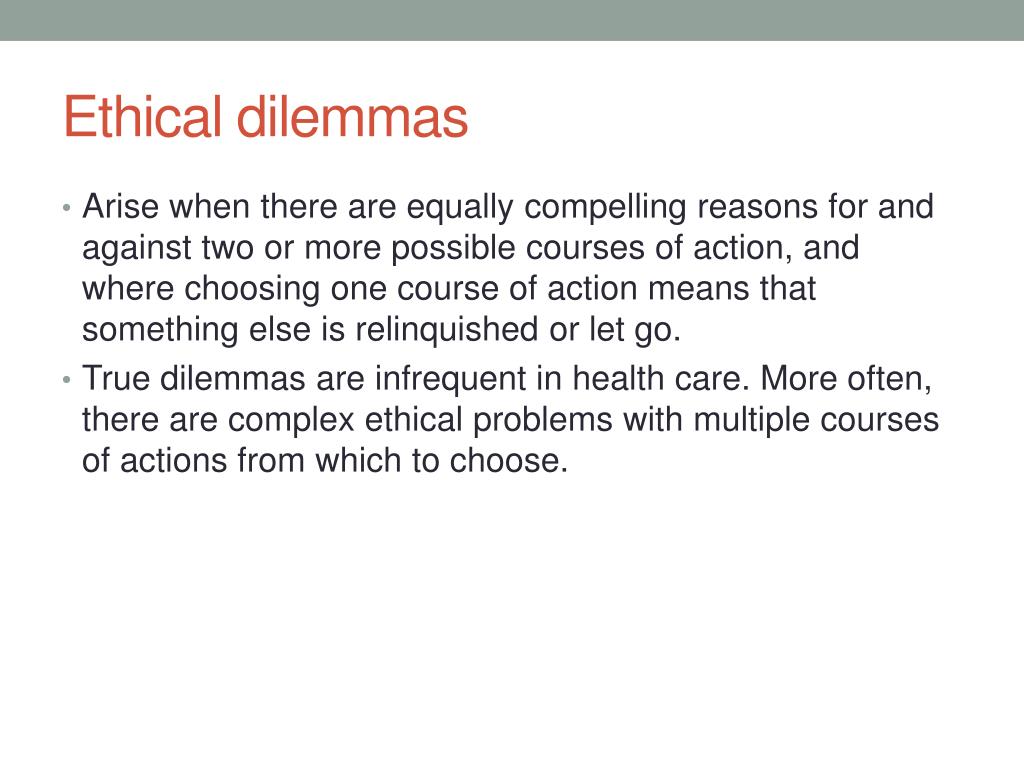 Ethical dilemmas

• Arise when there are equally compelling reasons for and against two or more possible courses of action, and where choosing one course of action means that something else is relinquished or let go.
• True dilemmas are infrequent in health care. More often, there are complex ethical problems with multiple courses of actions from which to choose.